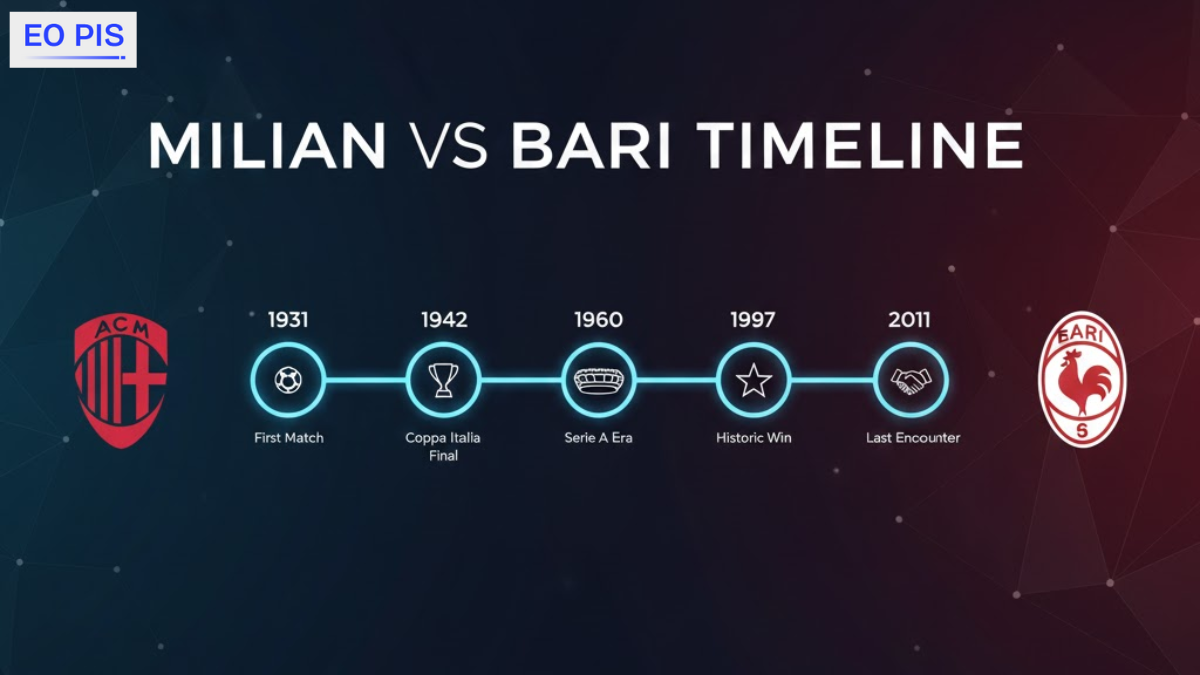 EO PIS

MILIAN VS BARI TIMELINE

ACM

1931
First Match

1942
Coppa Italia Final

1960
Serie A Era

1997
Historic Win

2011
Last Encounter

BARI
S